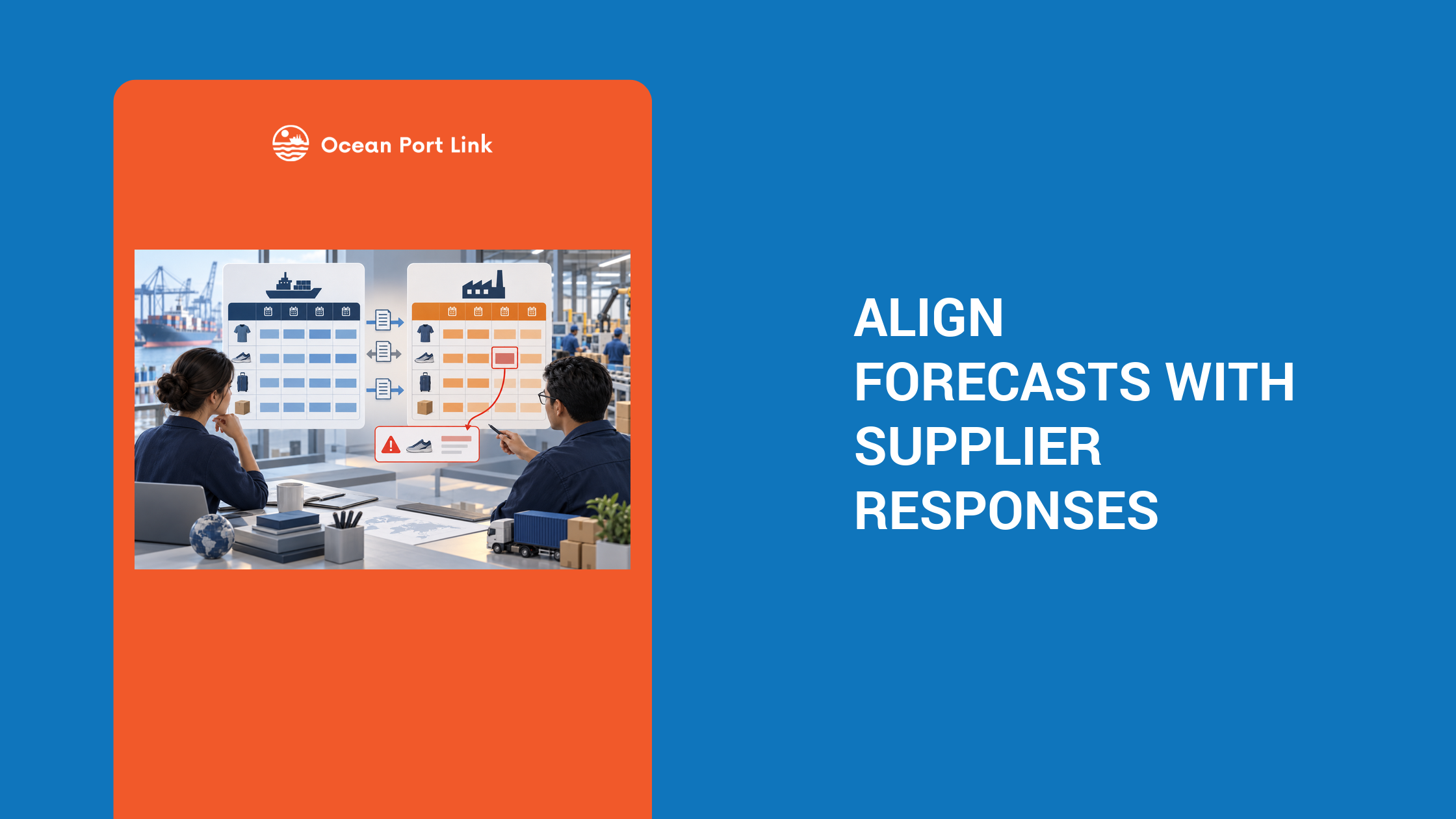 Ocean Port Link

ALIGN FORECASTS WITH SUPPLIER RESPONSES